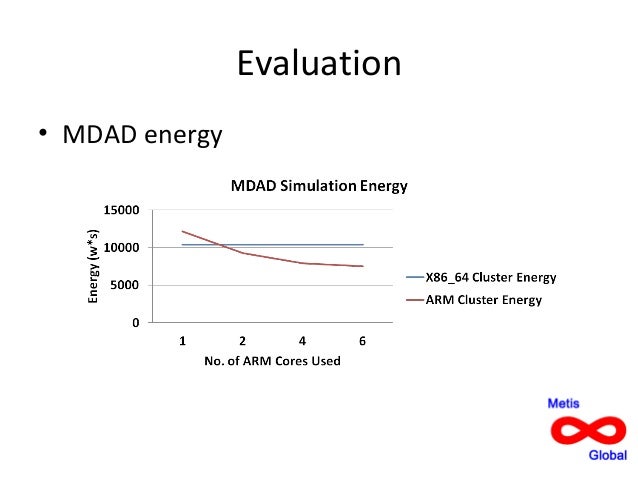 Evaluation

• MDAD energy

MDAD Simulation Energy

Energy (w*s)

15000
10000
5000
0

1 2 4 6

No. of ARM Cores Used

X86_64 Cluster Energy
ARM Cluster Energy

Metis
Global